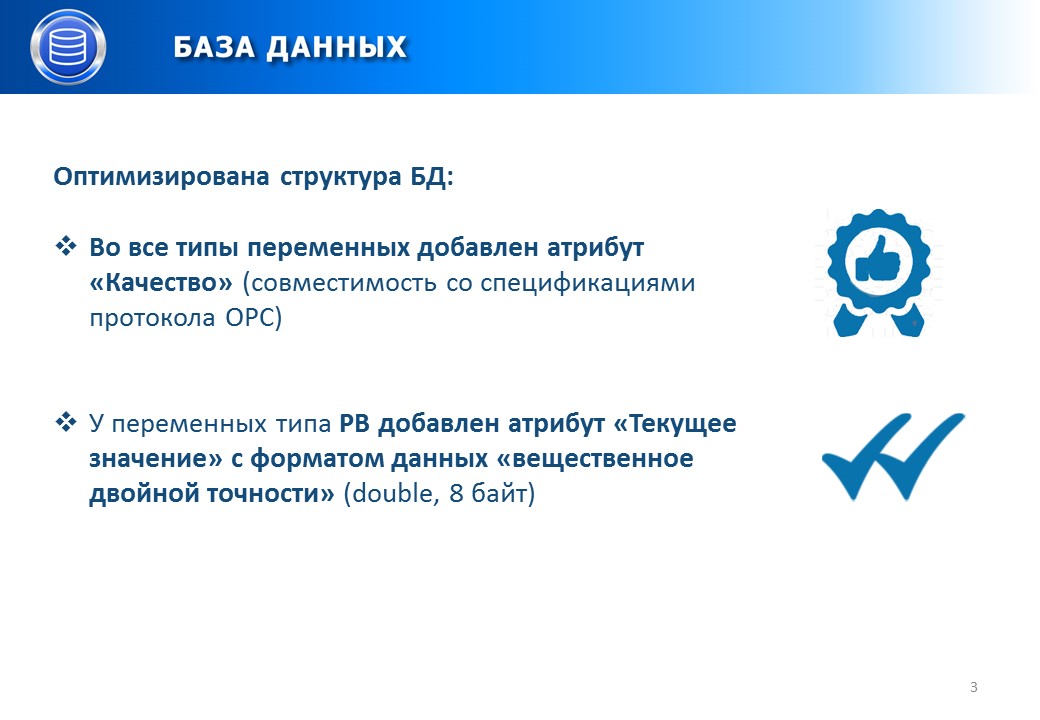 БАЗА ДАННЫХ

Оптимизирована структура БД:

❖ Во все типы переменных добавлен атрибут «Качество» (совместимость со спецификациями протокола OPC)

❖ У переменных типа РВ добавлен атрибут «Текущее значение» с форматом данных «вещественное двойной точности» (double, 8 байт)

3